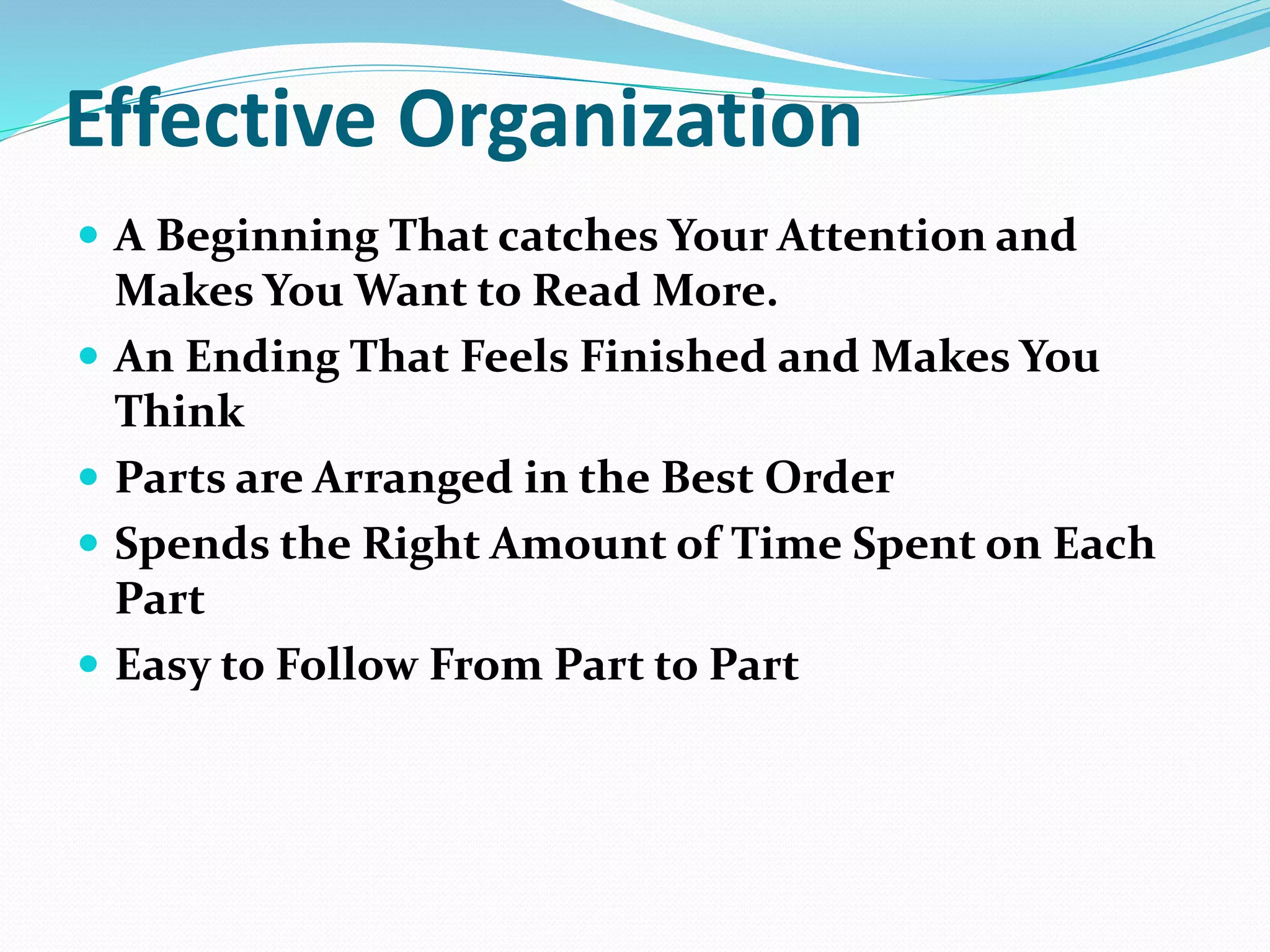 Effective Organization

- A Beginning That catches Your Attention and Makes You Want to Read More.
- An Ending That Feels Finished and Makes You Think
- Parts are Arranged in the Best Order
- Spends the Right Amount of Time Spent on Each Part
- Easy to Follow From Part to Part